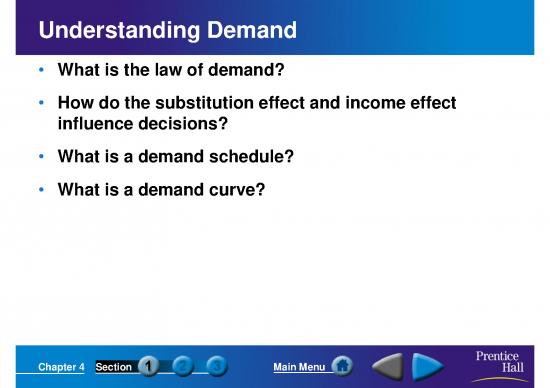 Understanding Demand

• What is the law of demand?

• How do the substitution effect and income effect influence decisions?

• What is a demand schedule?

• What is a demand curve?

Chapter 4 Section 1 2 3 Main Menu

Prentice Hall